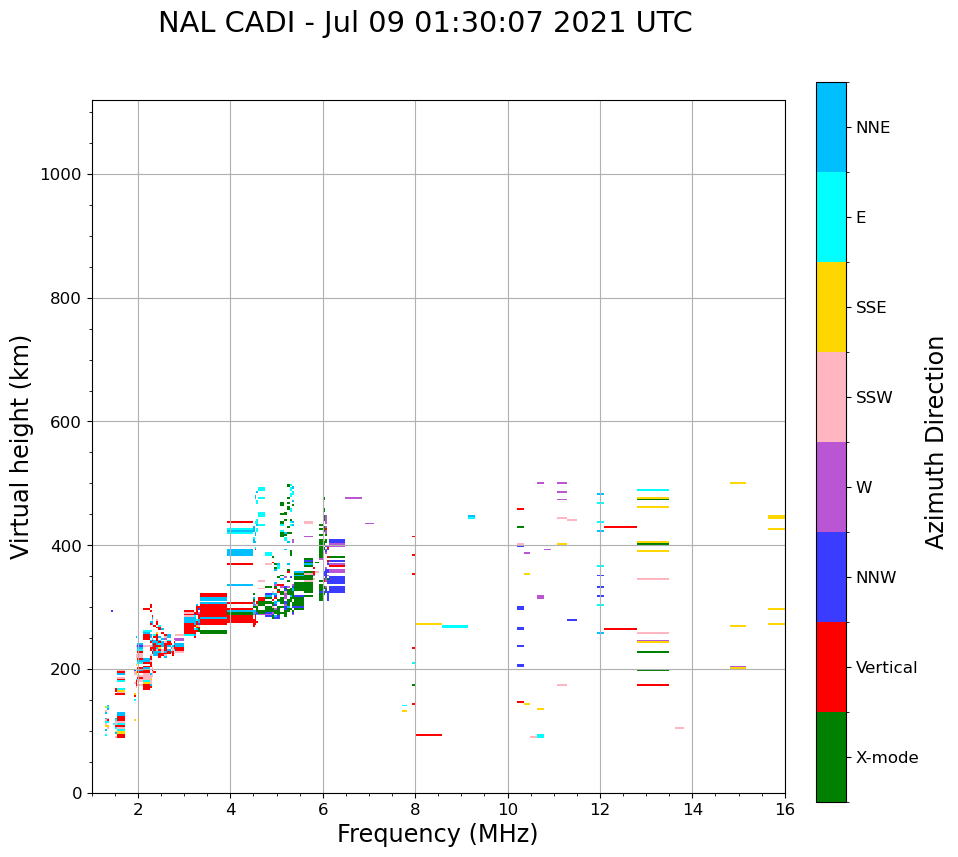 NAL CADI - Jul 09 01:30:07 2021 UTC

Virtual height (km)

1000
800
600
400
200
0

2
4
6
8
10
12
14
16

Frequency (MHz)

NNE
E
SSE
SSW
W
NNW
Vertical
X-mode

Azimuth Direction